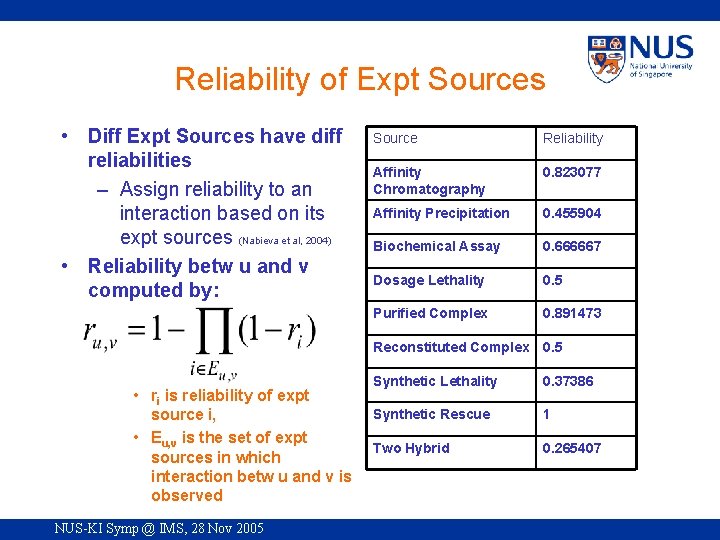 NUS
National University of Singapore

Reliability of Expt Sources

• Diff Expt Sources have diff reliabilities
– Assign reliability to an interaction based on its expt sources (Nabieva et al, 2004)
• Reliability betw u and v computed by:

$r_{u,v} = 1 - \prod_{i \in E_{u,v}} (1 - r_i)$

• $r_i$ is reliability of expt source i,
• $E_{u,v}$ is the set of expt sources in which interaction betw u and v is observed

| Source | Reliability |
|---|---|
| Affinity Chromatography | 0.823077 |
| Affinity Precipitation | 0.455904 |
| Biochemical Assay | 0.666667 |
| Dosage Lethality | 0.5 |
| Purified Complex | 0.891473 |
| Reconstituted Complex | 0.5 |
| Synthetic Lethality | 0.37386 |
| Synthetic Rescue | 1 |
| Two Hybrid | 0.265407 |

NUS-KI Symp @ IMS, 28 Nov 2005